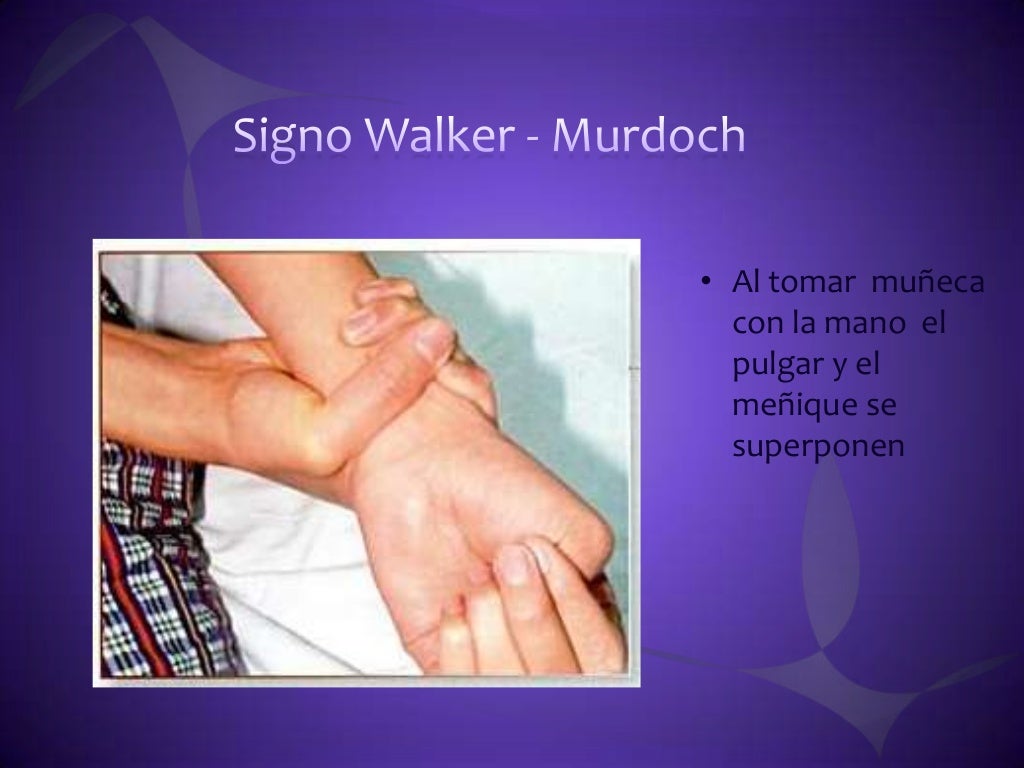 Signo Walker - Murdoch

• Al tomar muñeca con la mano el pulgar y el meñique se superponen